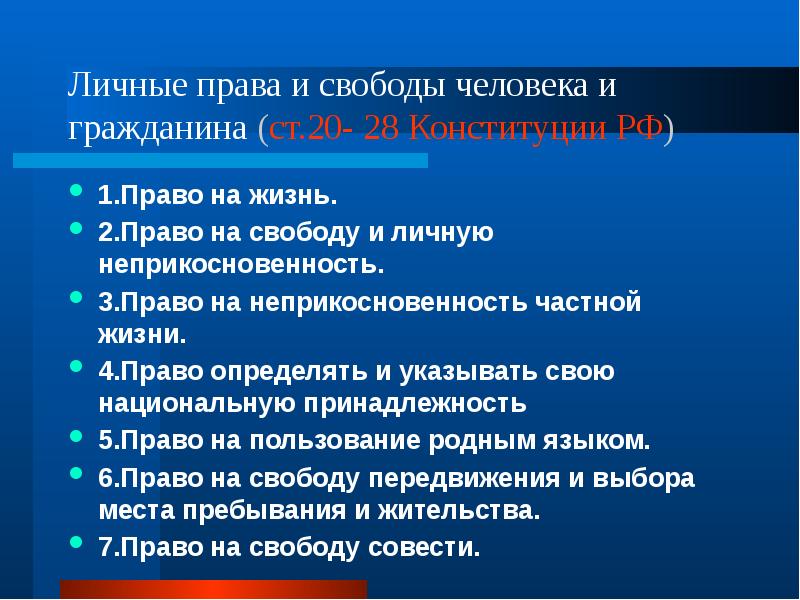 Личные права и свободы человека и гражданина (ст.20- 28 Конституции РФ)

- 1.Право на жизнь.
- 2.Право на свободу и личную неприкосновенность.
- 3.Право на неприкосновенность частной жизни.
- 4.Право определять и указывать свою национальную принадлежность
- 5.Право на пользование родным языком.
- 6.Право на свободу передвижения и выбора места пребывания и жительства.
- 7.Право на свободу совести.